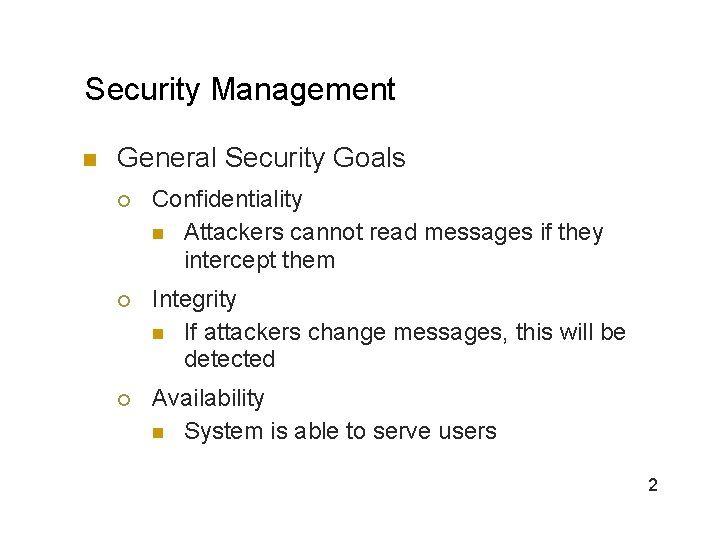 Security Management

General Security Goals

Confidentiality

Attackers cannot read messages if they intercept them

Integrity

If attackers change messages, this will be detected

Availability

System is able to serve users

2